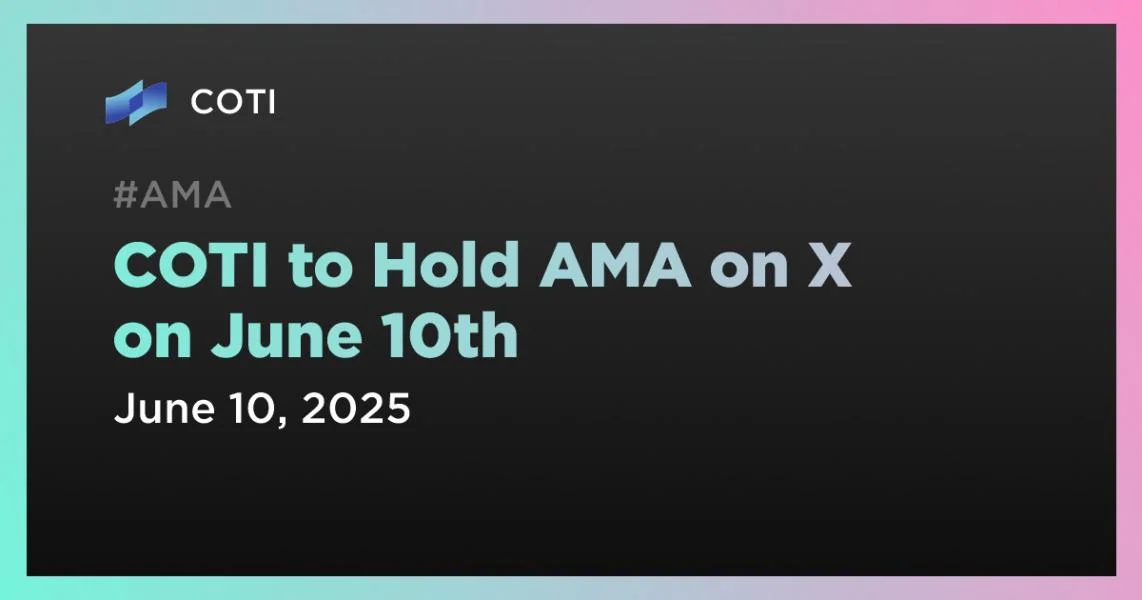 COTI

#AMA

COTI to Hold AMA on X on June 10th

June 10, 2025